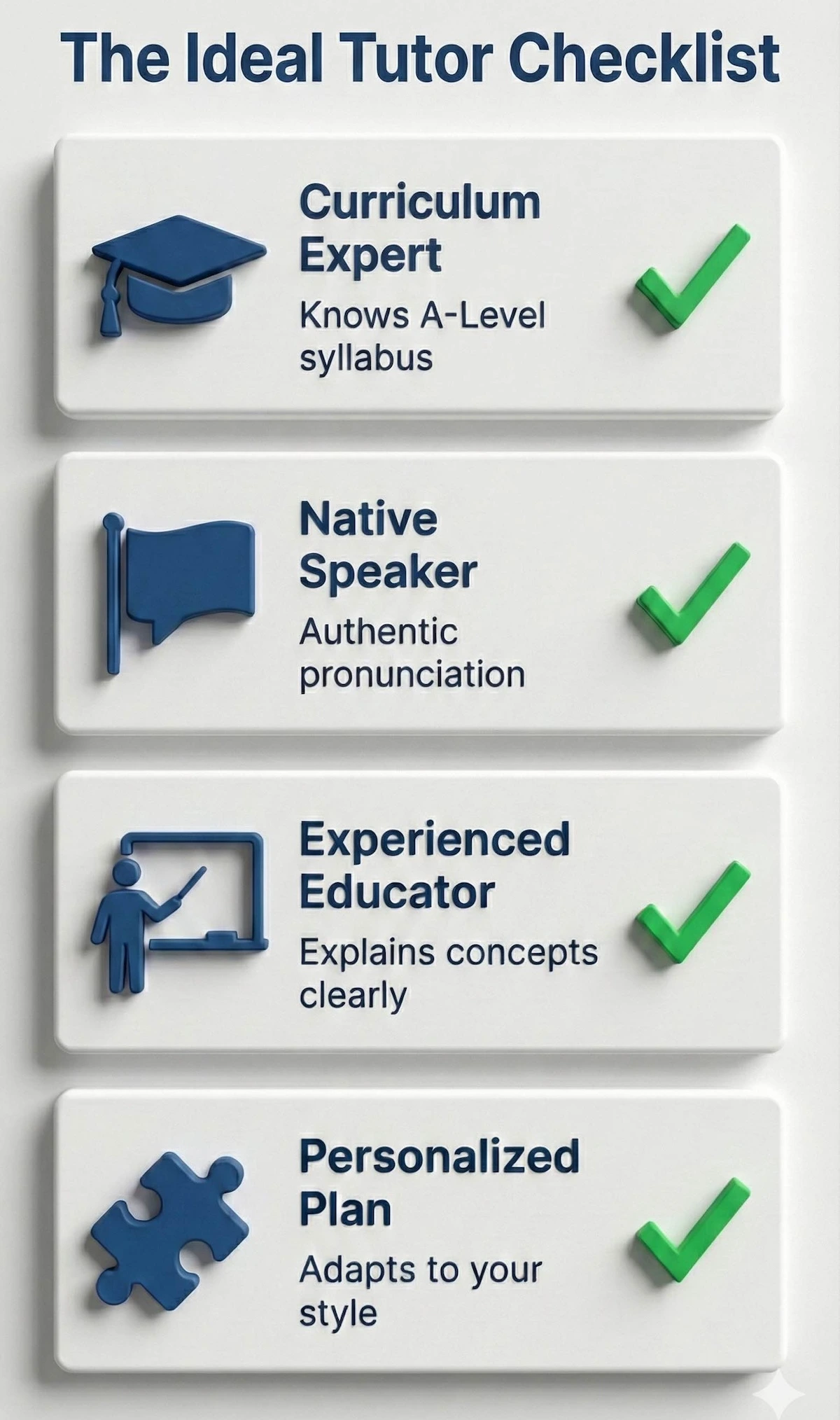 The Ideal Tutor Checklist

Curriculum Expert
Knows A-Level syllabus

Native Speaker
Authentic pronunciation

Experienced Educator
Explains concepts clearly

Personalized Plan
Adapts to your style